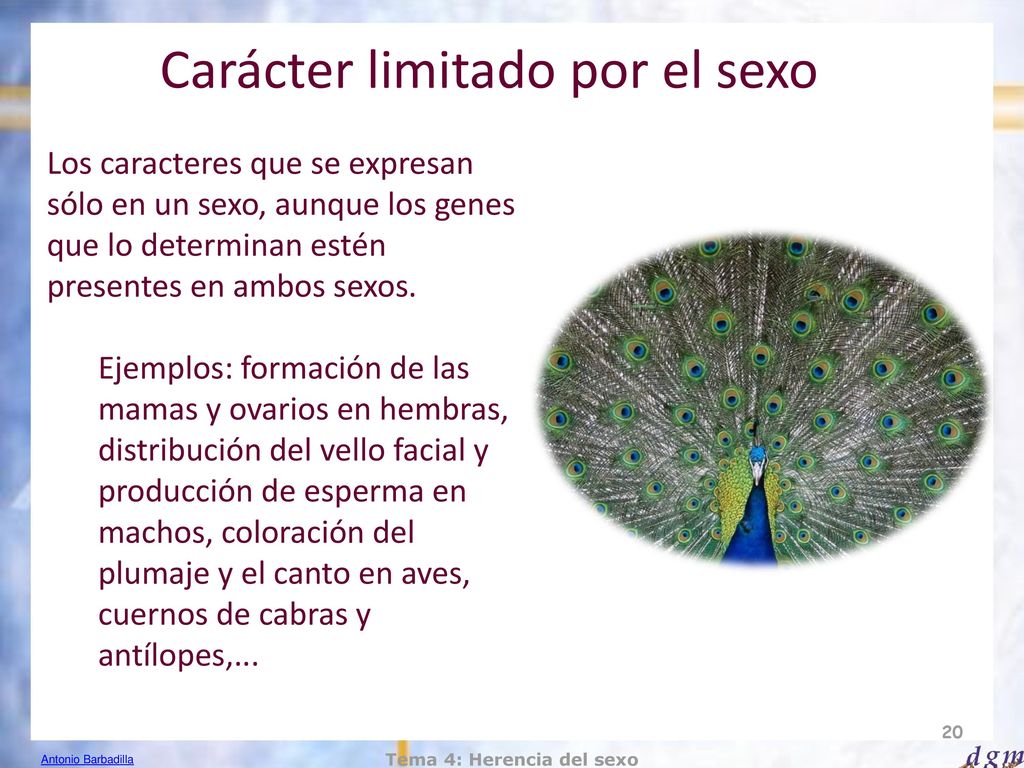 Carácter limitado por el sexo

Los caracteres que se expresan sólo en un sexo, aunque los genes que lo determinan estén presentes en ambos sexos.

Ejemplos: formación de las mamas y ovarios en hembras, distribución del vello facial y producción de esperma en machos, coloración del plumaje y el canto en aves, cuernos de cabras y antílopes,...

20

Antonio Barbadilla

Tema 4: Herencia del sexo

dgm